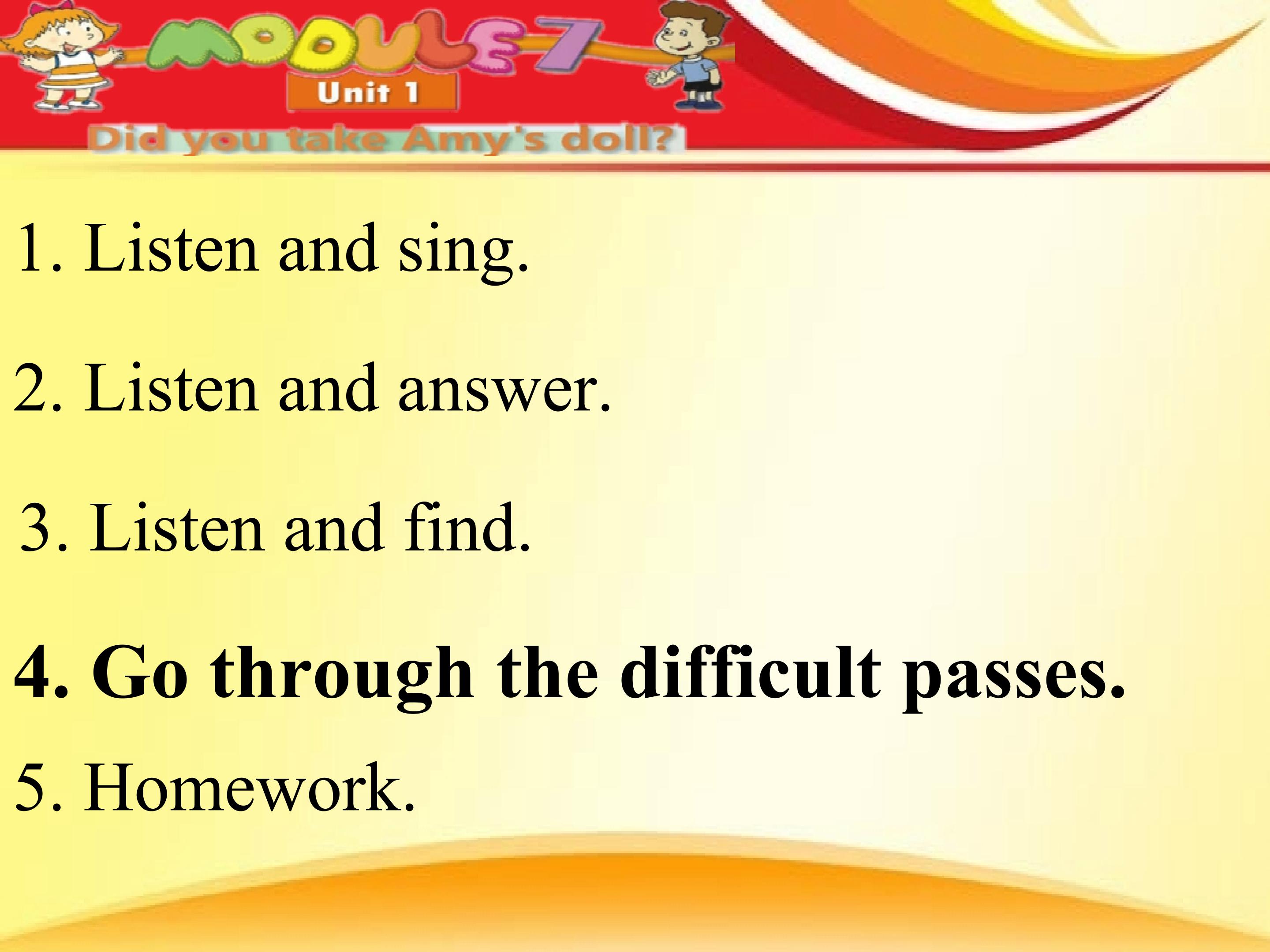 MODULE 7
Unit 1
Did you take Amy's doll?

1. Listen and sing.

2. Listen and answer.

3. Listen and find.

4. Go through the difficult passes.

5. Homework.